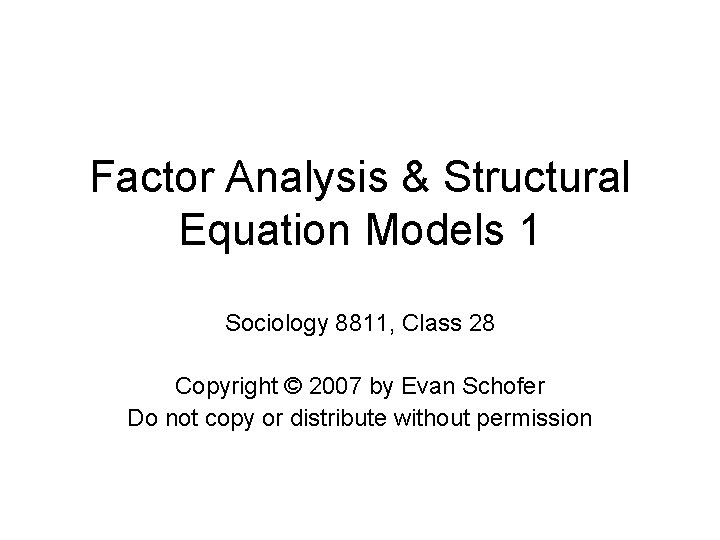 Factor Analysis & Structural Equation Models 1

Sociology 8811, Class 28

Copyright © 2007 by Evan Schofer
Do not copy or distribute without permission